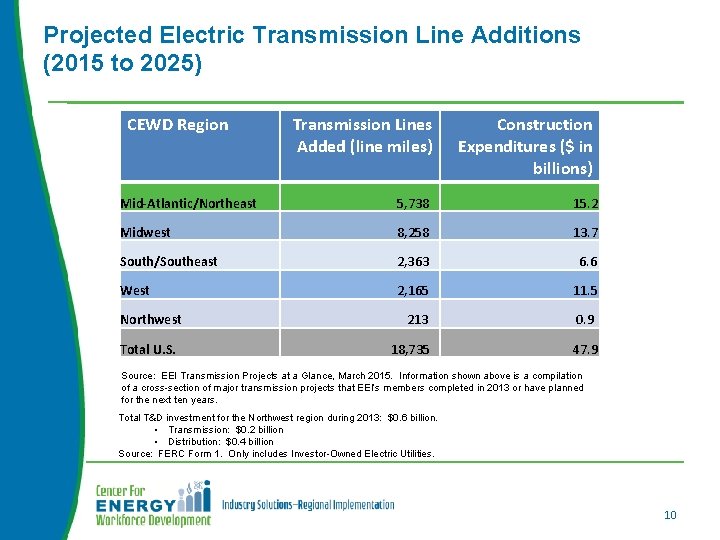 Projected Electric Transmission Line Additions (2015 to 2025)

| CEWD Region | Transmission Lines Added (line miles) | Construction Expenditures ($ in billions) |
|---|---|---|
| Mid-Atlantic/Northeast | 5,738 | 15.2 |
| Midwest | 8,258 | 13.7 |
| South/Southeast | 2,363 | 6.6 |
| West | 2,165 | 11.5 |
| Northwest | 213 | 0.9 |
| Total U.S. | 18,735 | 47.9 |

Source: EEI Transmission Projects at a Glance, March 2015. Information shown above is a compilation of a cross-section of major transmission projects that EEI's members completed in 2013 or have planned for the next ten years.

Total T&D investment for the Northwest region during 2013: $0.6 billion.
• Transmission: $0.2 billion
• Distribution: $0.4 billion
Source: FERC Form 1. Only includes Investor-Owned Electric Utilities.

Center For ENERGY Workforce Development

Industry Solutions–Regional Implementation

10